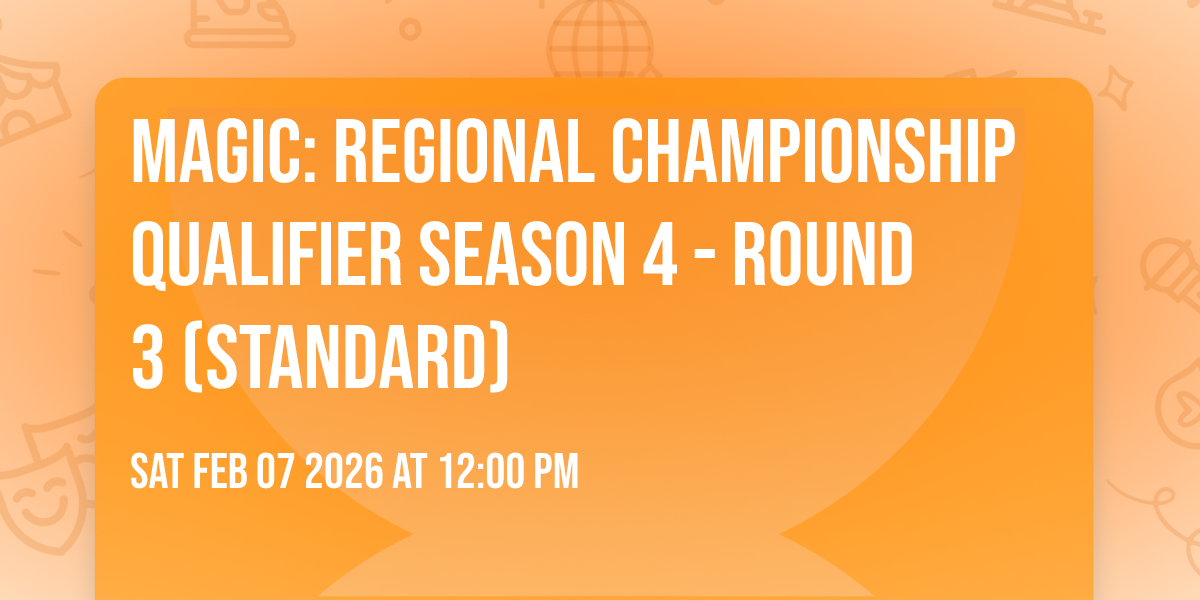 MAGIC: REGIONAL CHAMPIONSHIP QUALIFIER SEASON 4 - ROUND 3 (STANDARD)

SAT FEB 07 2026 AT 12:00 PM